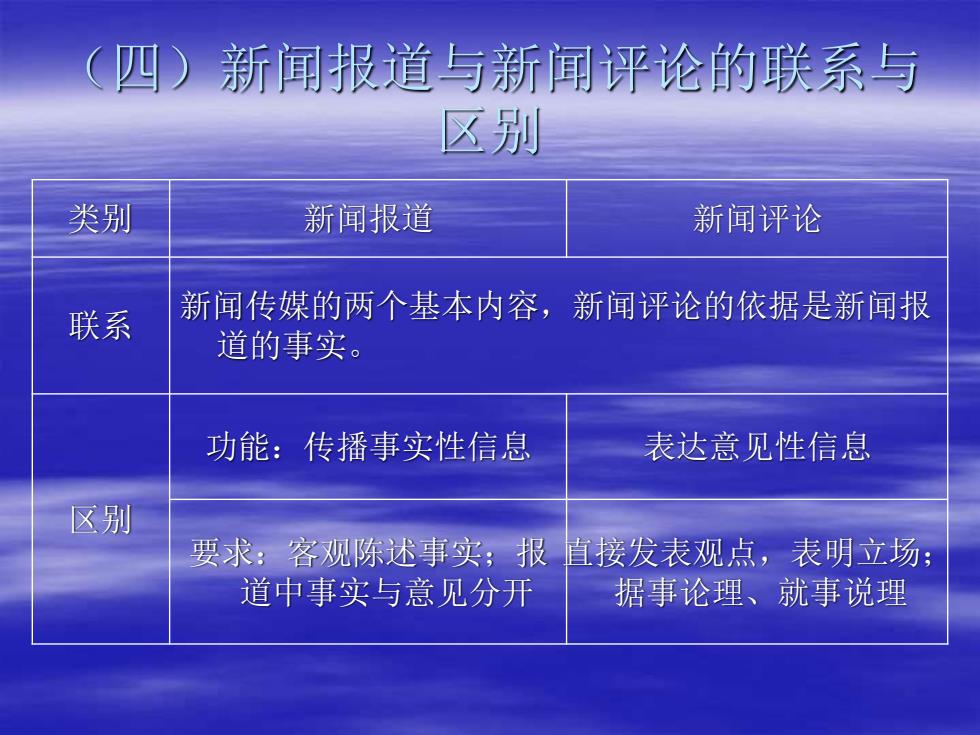 （四）新闻报道与新闻评论的联系与区别

| 类别 | 新闻报道 | 新闻评论 |
|---|---|---|
| 联系 | 新闻传媒的两个基本内容，新闻评论的依据是新闻报道的事实。 | |
| 区别 | 功能：传播事实性信息 | 表达意见性信息 |
| | 要求：客观陈述事实；报道中事实与意见分开 | 直接发表观点，表明立场；据事论理、就事说理 |